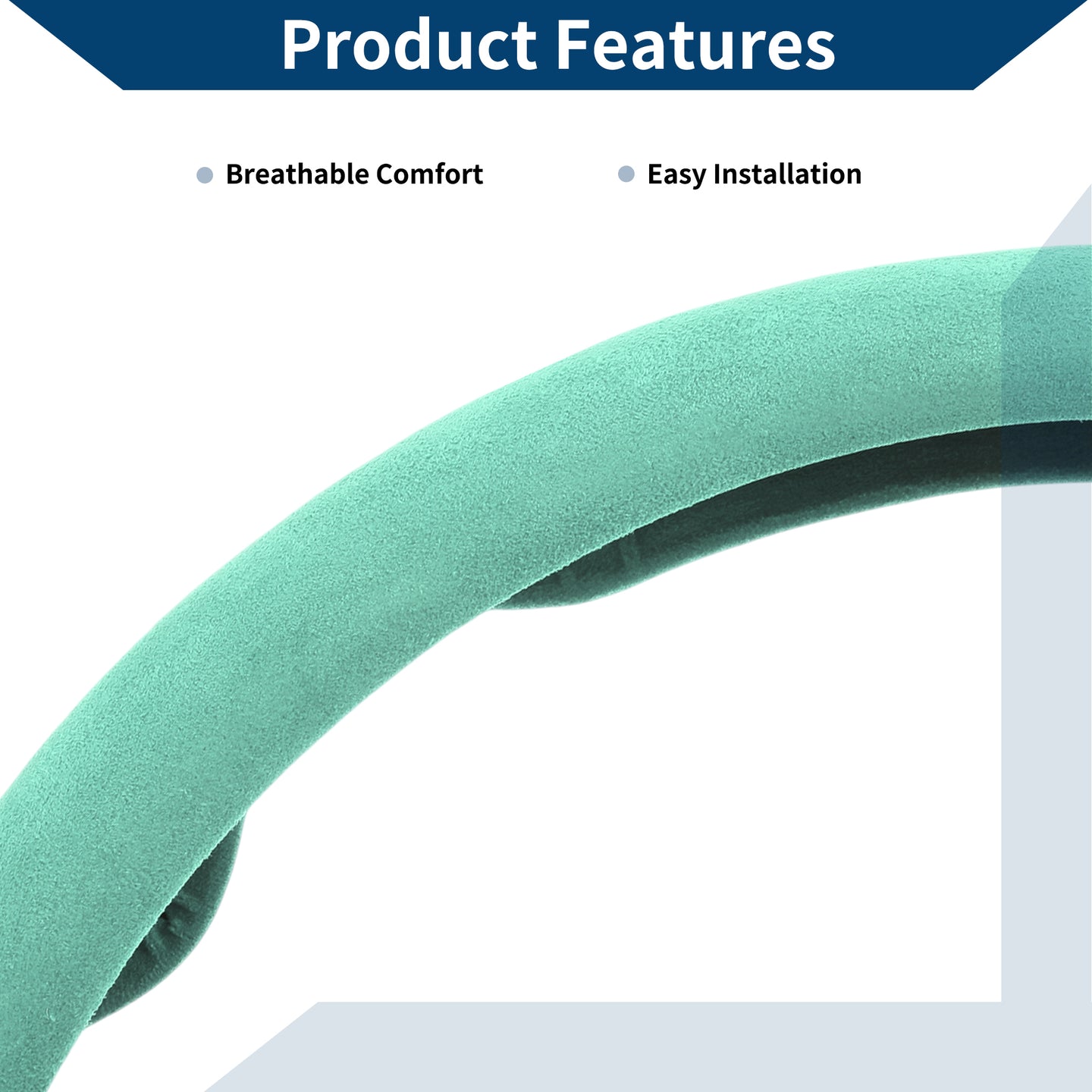 Product Features

Breathable Comfort

Easy Installation